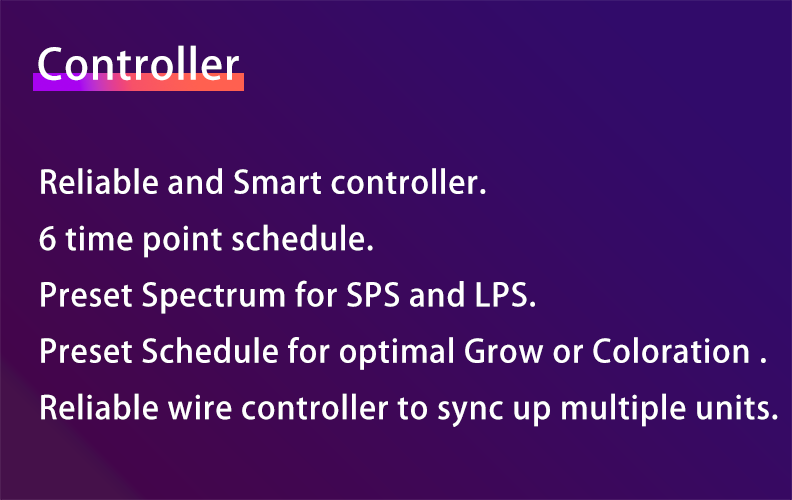 Controller

Reliable and Smart controller.

6 time point schedule.

Preset Spectrum for SPS and LPS.

Preset Schedule for optimal Grow or Coloration .

Reliable wire controller to sync up multiple units.